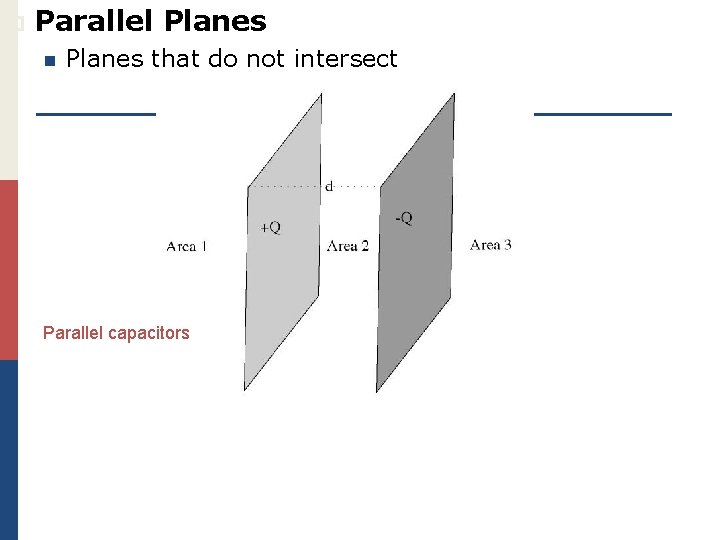 Parallel Planes

Planes that do not intersect

d

+Q

-Q

Area 1

Area 2

Area 3

Parallel capacitors